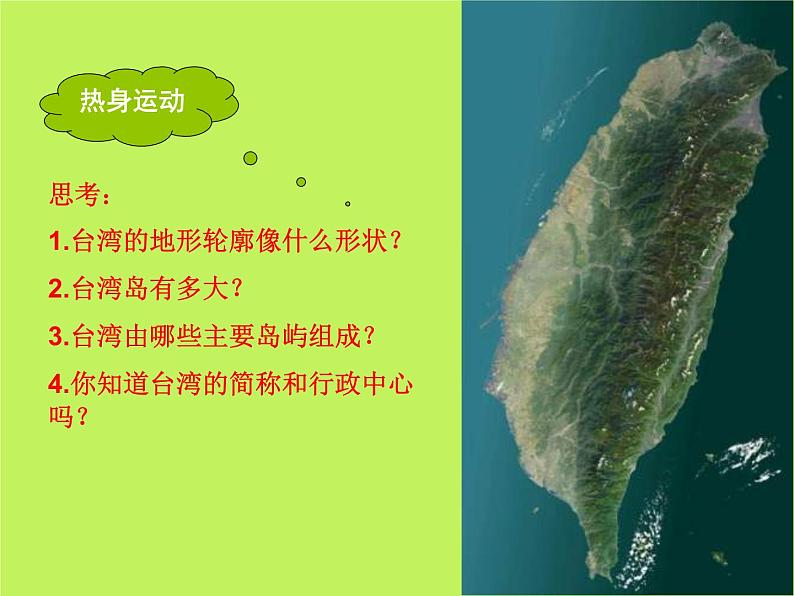 热身运动

思考：

1.台湾的地形轮廓像什么形状？

2.台湾岛有多大？

3.台湾由哪些主要岛屿组成？

4.你知道台湾的简称和行政中心吗？